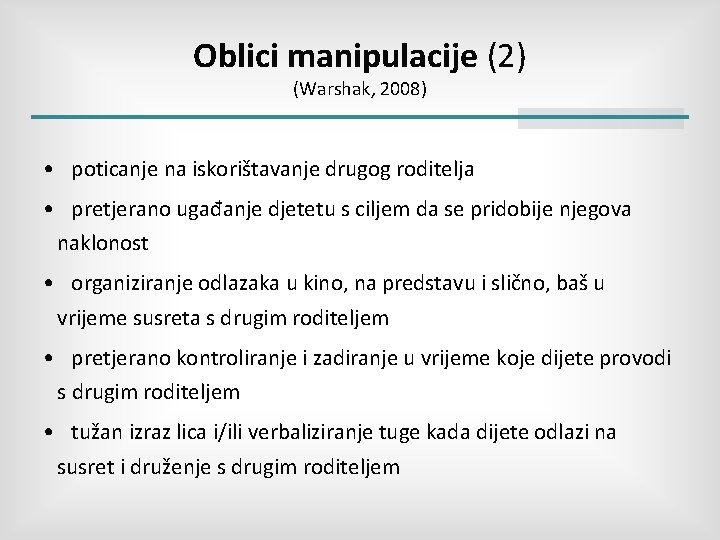 Oblici manipulacije (2)
(Warshak, 2008)

• poticanje na iskorištavanje drugog roditelja

• pretjerano ugađanje djetetu s ciljem da se pridobije njegova naklonost

• organiziranje odlazaka u kino, na predstavu i slično, baš u vrijeme susreta s drugim roditeljem

• pretjerano kontroliranje i zadiranje u vrijeme koje dijete provodi s drugim roditeljem

• tužan izraz lica i/ili verbaliziranje tuge kada dijete odlazi na susret i druženje s drugim roditeljem